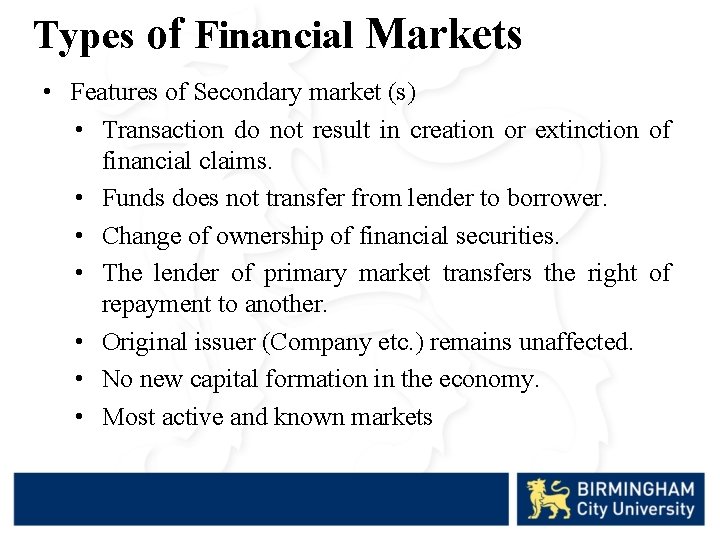 Types of Financial Markets

• Features of Secondary market (s)

• Transaction do not result in creation or extinction of financial claims.

• Funds does not transfer from lender to borrower.

• Change of ownership of financial securities.

• The lender of primary market transfers the right of repayment to another.

• Original issuer (Company etc.) remains unaffected.

• No new capital formation in the economy.

• Most active and known markets

BIRMINGHAM
City University